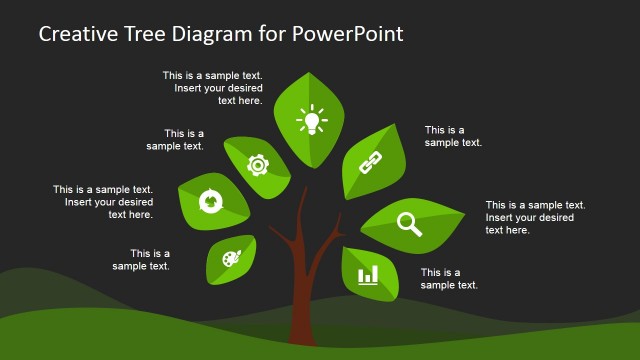 Creative Tree Diagram for PowerPoint

This is a sample text. Insert your desired text here.

This is a sample text.

This is a sample text. Insert your desired text here.

This is a sample text.

This is a sample text.

This is a sample text. Insert your desired text here.

This is a sample text.